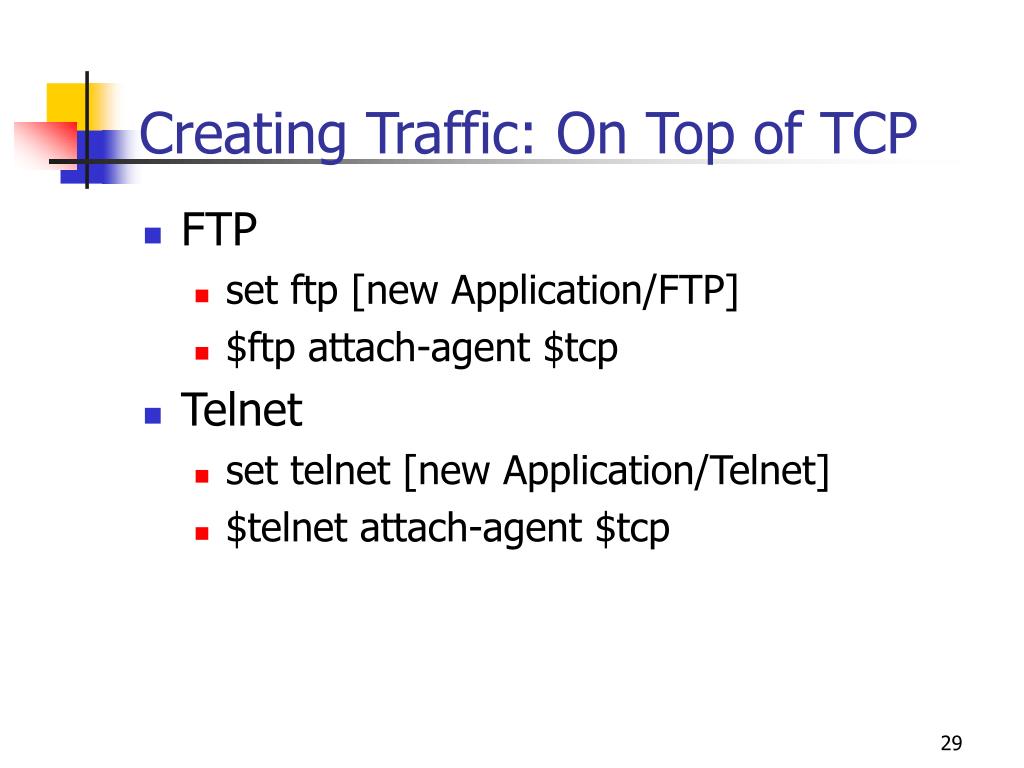 Creating Traffic: On Top of TCP

- FTP
  - set ftp [new Application/FTP]
  - \$ftp attach-agent \$tcp
- Telnet
  - set telnet [new Application/Telnet]
  - \$telnet attach-agent \$tcp

29